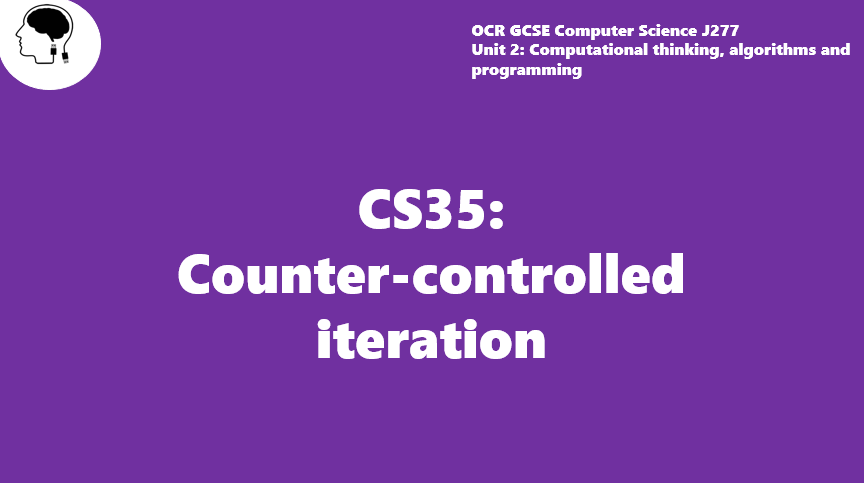 OCR GCSE Computer Science J277
Unit 2: Computational thinking, algorithms and programming

CS35:
Counter-controlled iteration